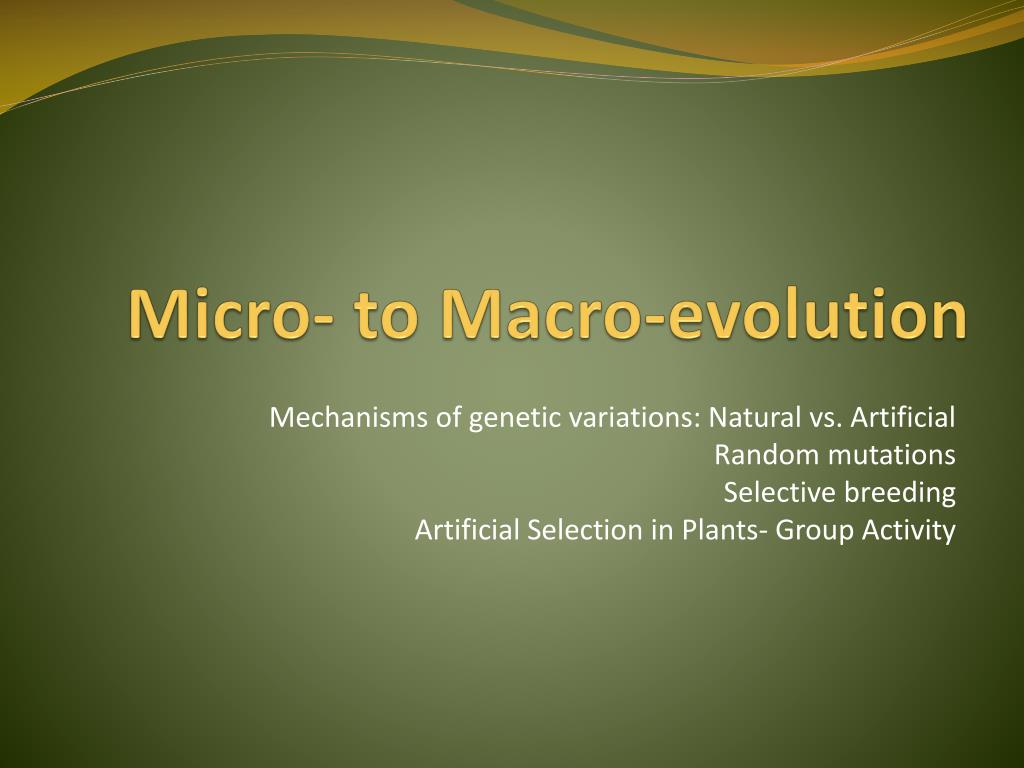 Micro- to Macro-evolution

Mechanisms of genetic variations: Natural vs. Artificial
Random mutations
Selective breeding
Artificial Selection in Plants- Group Activity